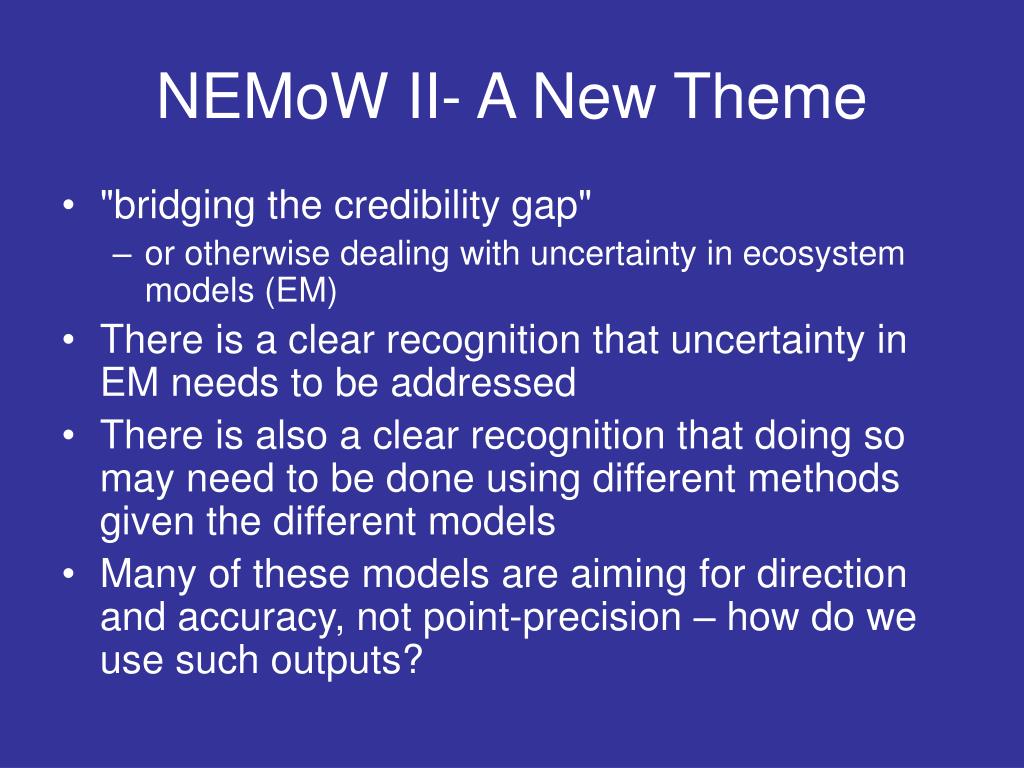 NEMoW II- A New Theme

• "bridging the credibility gap"
 – or otherwise dealing with uncertainty in ecosystem models (EM)
• There is a clear recognition that uncertainty in EM needs to be addressed
• There is also a clear recognition that doing so may need to be done using different methods given the different models
• Many of these models are aiming for direction and accuracy, not point-precision – how do we use such outputs?